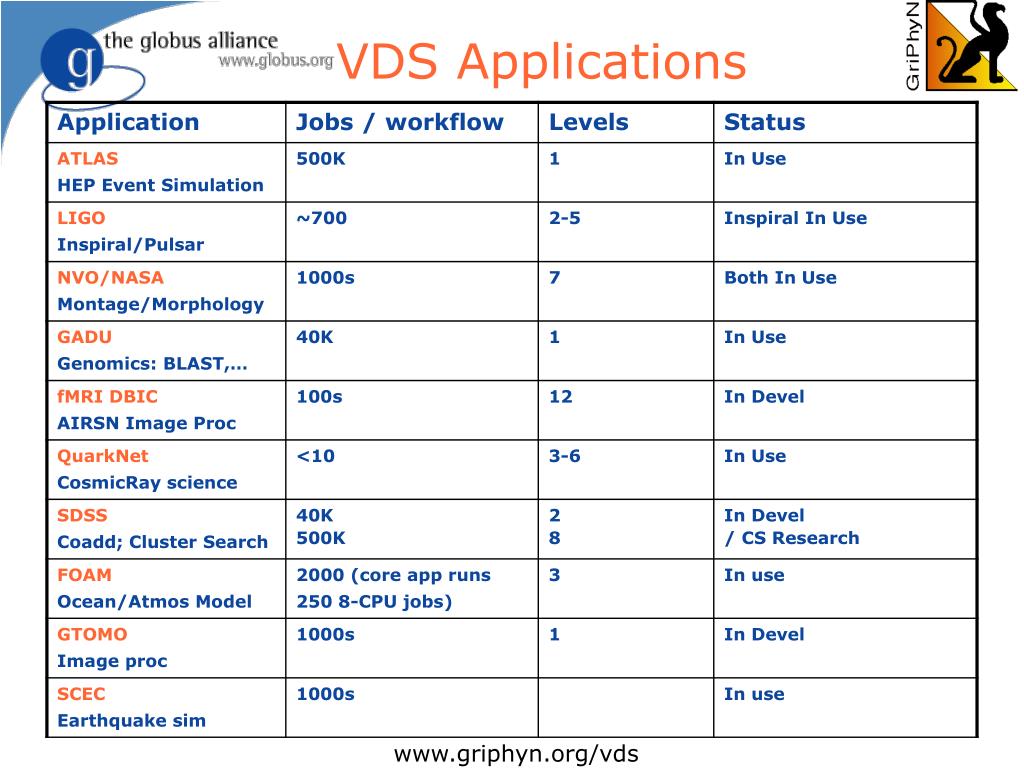 g the globus alliance www.globus.org

VDS Applications

GriPhyN

| Application | Jobs / workflow | Levels | Status |
|---|---|---|---|
| ATLAS HEP Event Simulation | 500K | 1 | In Use |
| LIGO Inspiral/Pulsar | ~700 | 2-5 | Inspiral In Use |
| NVO/NASA Montage/Morphology | 1000s | 7 | Both In Use |
| GADU Genomics: BLAST,… | 40K | 1 | In Use |
| fMRI DBIC AIRSN Image Proc | 100s | 12 | In Devel |
| QuarkNet CosmicRay science | <10 | 3-6 | In Use |
| SDSS Coadd; Cluster Search | 40K 500K | 2 8 | In Devel / CS Research |
| FOAM Ocean/Atmos Model | 2000 (core app runs 250 8-CPU jobs) | 3 | In use |
| GTOMO Image proc | 1000s | 1 | In Devel |
| SCEC Earthquake sim | 1000s | | In use |

www.griphyn.org/vds